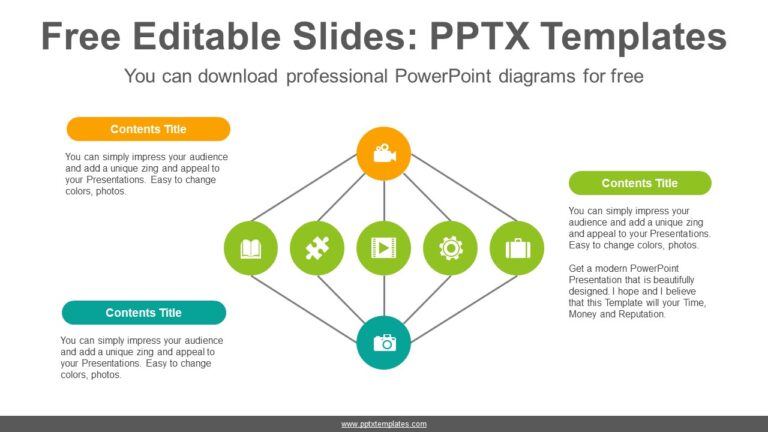 Free Editable Slides: PPTX Templates

You can download professional PowerPoint diagrams for free

Contents Title

You can simply impress your audience and add a unique zing and appeal to your Presentations. Easy to change colors, photos.

Contents Title

You can simply impress your audience and add a unique zing and appeal to your Presentations. Easy to change colors, photos.

Contents Title

You can simply impress your audience and add a unique zing and appeal to your Presentations. Easy to change colors, photos.

Get a modern PowerPoint Presentation that is beautifully designed. I hope and I believe that this Template will your Time, Money and Reputation.

www.pptxtemplates.com